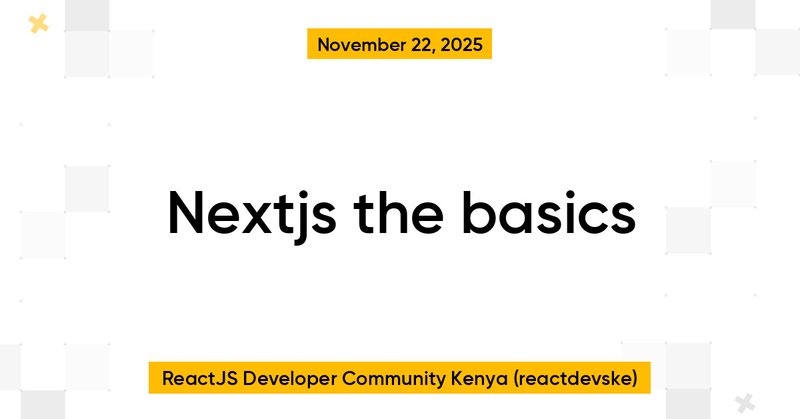 November 22, 2025

Nextjs the basics

ReactJS Developer Community Kenya (reactdevske)